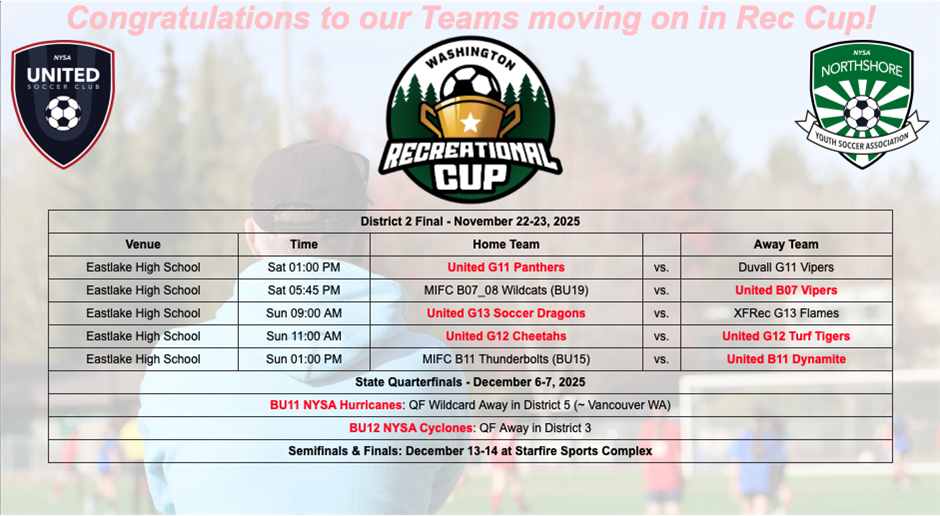 Congratulations to our Teams moving on in Rec Cup!

NYSA UNITED SOCCER CLUB

WASHINGTON RECREATIONAL CUP

NYSA NORTHSHORE YOUTH SOCCER ASSOCIATION

District 2 Final - November 22-23, 2025

| Venue | Time | Home Team | | Away Team |
|---|---|---|---|---|
| Eastlake High School | Sat 01:00 PM | United G11 Panthers | vs. | Duvall G11 Vipers |
| Eastlake High School | Sat 05:45 PM | MIFC B07_08 Wildcats (BU19) | vs. | United B07 Vipers |
| Eastlake High School | Sun 09:00 AM | United G13 Soccer Dragons | vs. | XFRec G13 Flames |
| Eastlake High School | Sun 11:00 AM | United G12 Cheetahs | vs. | United G12 Turf Tigers |
| Eastlake High School | Sun 01:00 PM | MIFC B11 Thunderbolts (BU15) | vs. | United B11 Dynamite |

State Quarterfinals - December 6-7, 2025

BU11 NYSA Hurricanes: QF Wildcard Away in District 5 (~ Vancouver WA)

BU12 NYSA Cyclones: QF Away in District 3

Semifinals & Finals: December 13-14 at Starfire Sports Complex